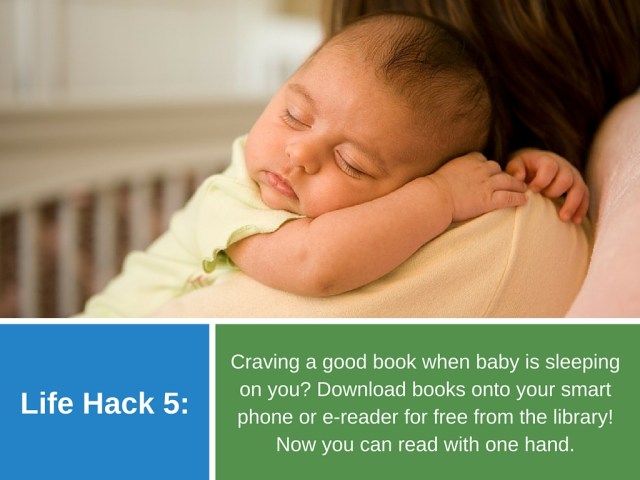 Life Hack 5:

Craving a good book when baby is sleeping on you? Download books onto your smart phone or e-reader for free from the library! Now you can read with one hand.